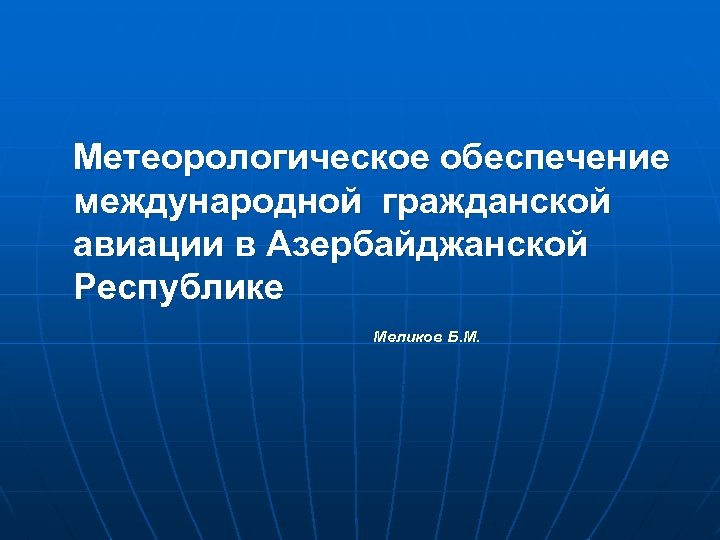 Метеорологическое обеспечение международной гражданской авиации в Азербайджанской Республике

Меликов Б.М.